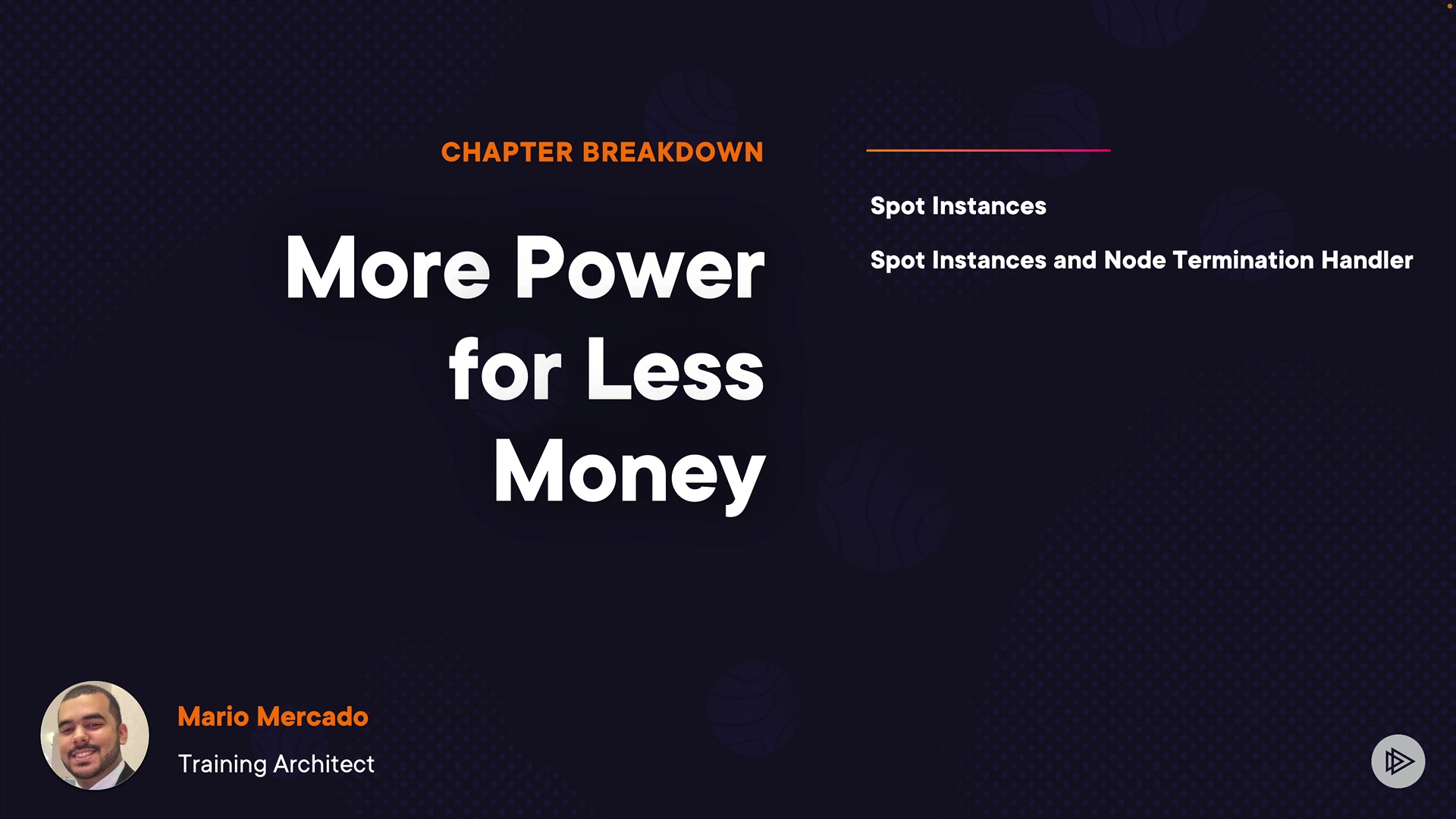 CHAPTER BREAKDOWN

More Power for Less Money

Spot Instances

Spot Instances and Node Termination Handler

Mario Mercado

Training Architect